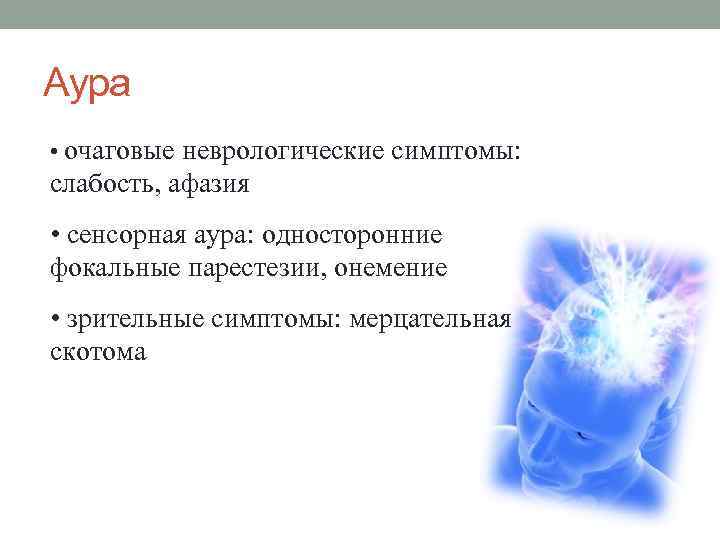 Аура

• очаговые неврологические симптомы: слабость, афазия

• сенсорная аура: односторонние фокальные парестезии, онемение

• зрительные симптомы: мерцательная скотома